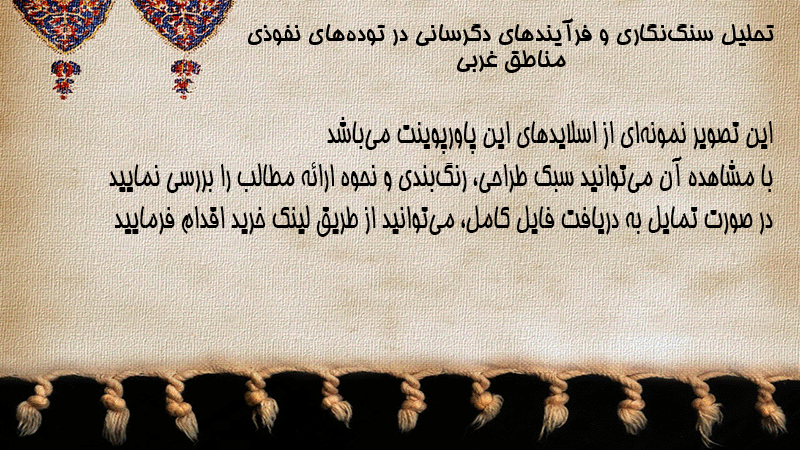 تحلیل سنگ‌نگاری و فرآیندهای دگرسانی در توده‌های نفوذی مناطق غربی

این تصویر نمونه‌ای از اسلایدهای این پاورپوینت می‌باشد
با مشاهده آن می‌توانید سبک طراحی، رنگ‌بندی و نحوه ارائه مطالب را بررسی نمایید
در صورت تمایل به دریافت فایل کامل، می‌توانید از طریق لینک خرید اقدام فرمایید